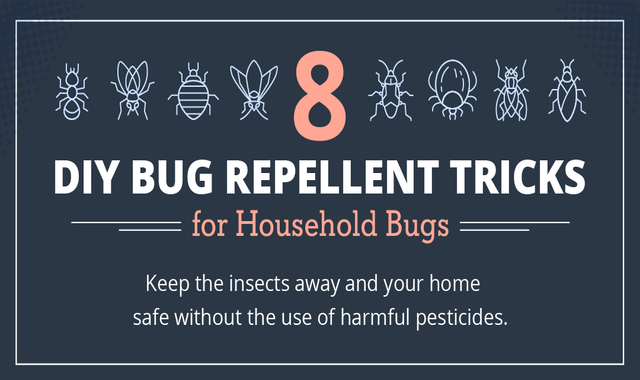 8

DIY BUG REPELLENT TRICKS

for Household Bugs

Keep the insects away and your home safe without the use of harmful pesticides.